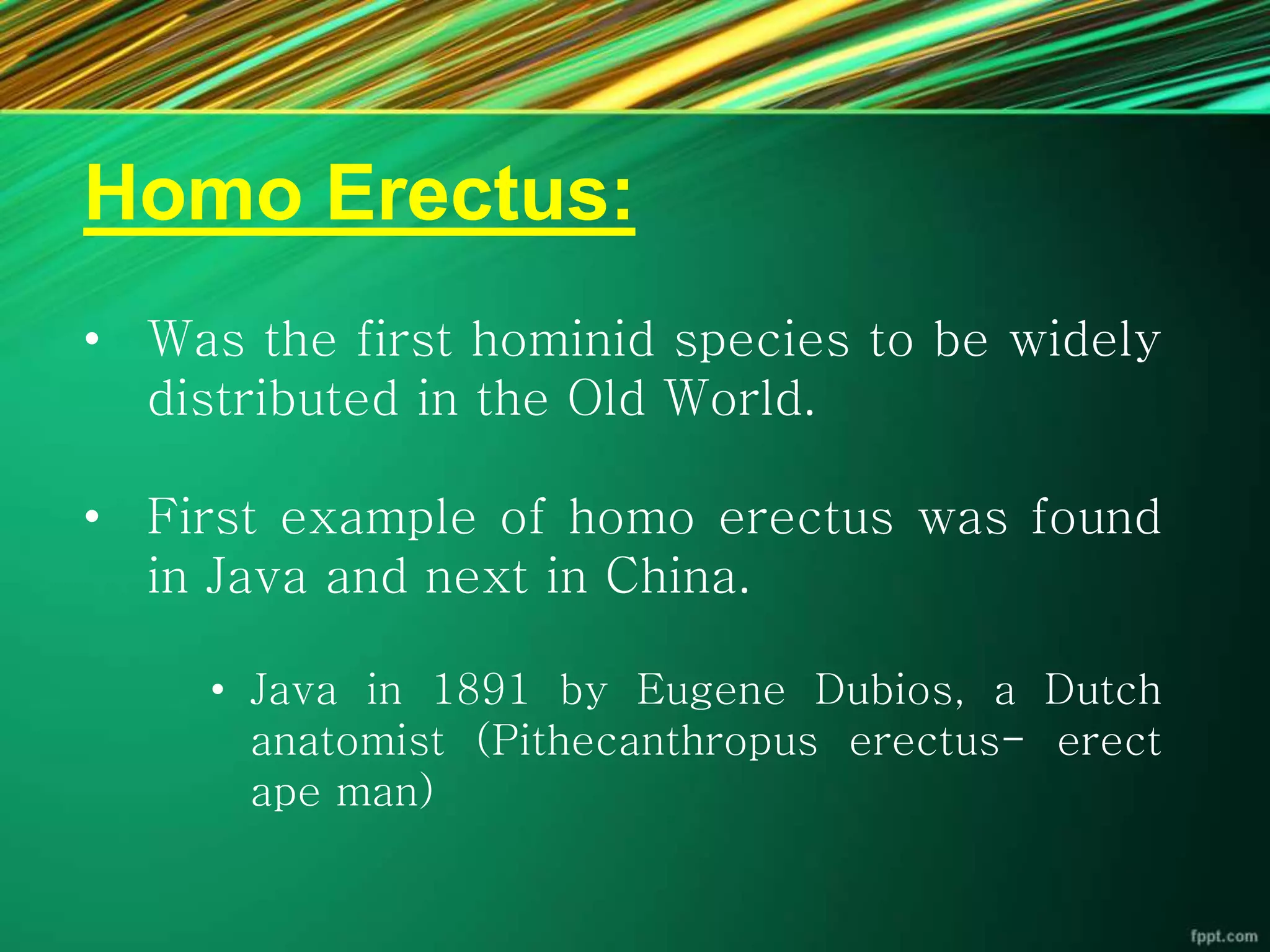 Homo Erectus:

• Was the first hominid species to be widely distributed in the Old World.

• First example of homo erectus was found in Java and next in China.

• Java in 1891 by Eugene Dubios, a Dutch anatomist (Pithecanthropus erectus- erect ape man)

fppt.com